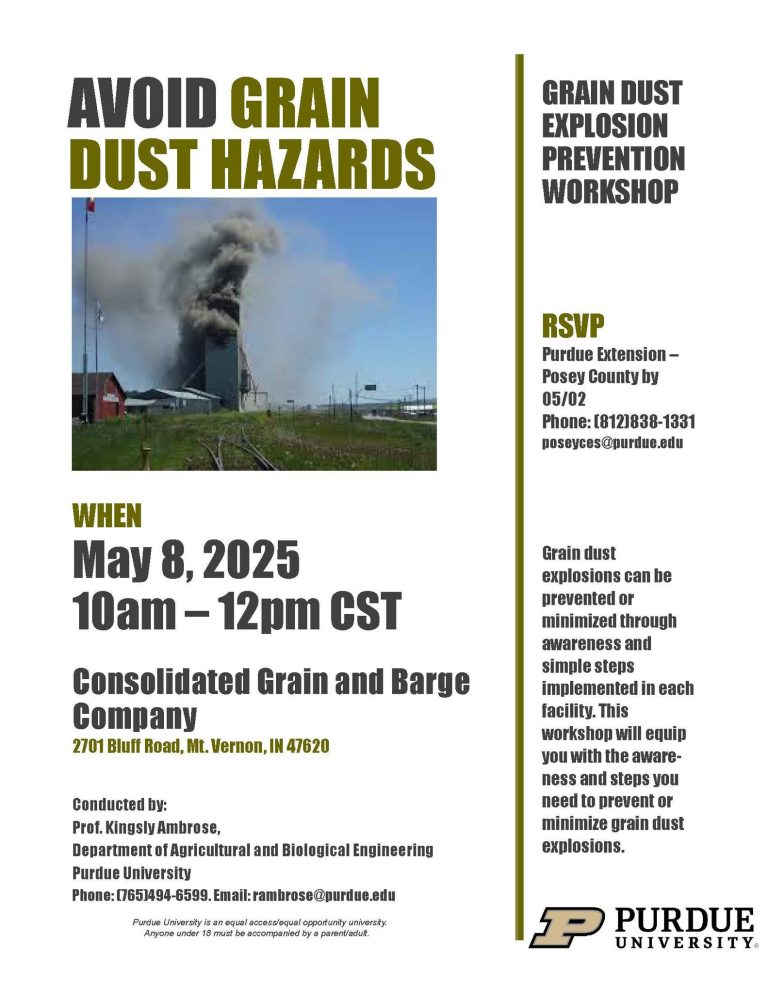 AVOID GRAIN DUST HAZARDS

WHEN

May 8, 2025
10am – 12pm CST

Consolidated Grain and Barge Company
2701 Bluff Road, Mt. Vernon, IN 47620

Conducted by:
Prof. Kingsly Ambrose,
Department of Agricultural and Biological Engineering
Purdue University
Phone: (765)494-6599. Email: rambrose@purdue.edu

Purdue University is an equal access/equal opportunity university.
Anyone under 18 must be accompanied by a parent/adult.

GRAIN DUST EXPLOSION PREVENTION WORKSHOP

RSVP
Purdue Extension – Posey County by 05/02
Phone: (812)838-1331
poseyces@purdue.edu

Grain dust explosions can be prevented or minimized through awareness and simple steps implemented in each facility. This workshop will equip you with the awareness and steps you need to prevent or minimize grain dust explosions.

PURDUE
UNIVERSITY.